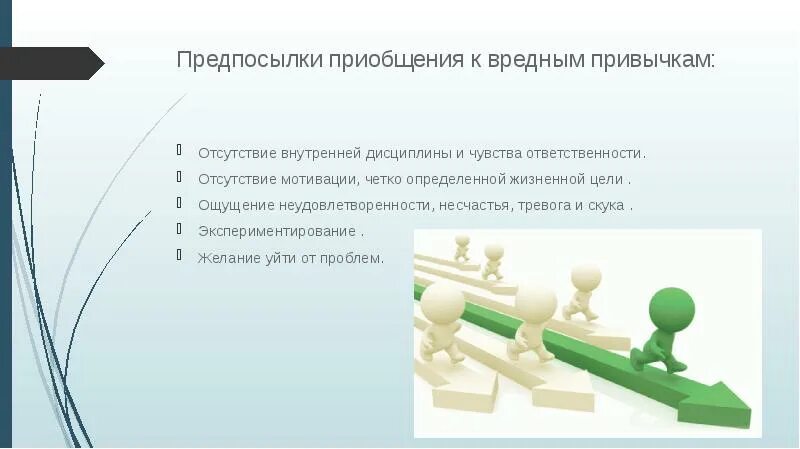 Предпосылки приобщения к вредным привычкам:

Отсутствие внутренней дисциплины и чувства ответственности.

Отсутствие мотивации, четко определенной жизненной цели .

Ощущение неудовлетворенности, несчастья, тревога и скука .

Экспериментирование .

Желание уйти от проблем.